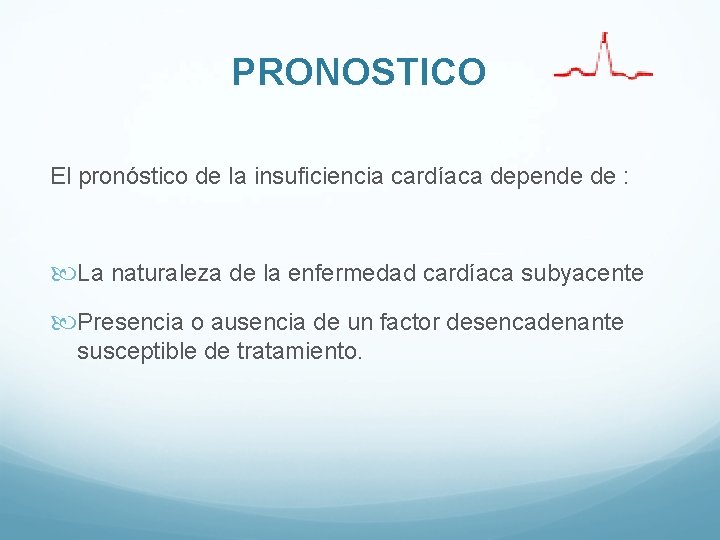 PRONOSTICO

El pronóstico de la insuficiencia cardíaca depende de :

La naturaleza de la enfermedad cardíaca subyacente

Presencia o ausencia de un factor desencadenante susceptible de tratamiento.